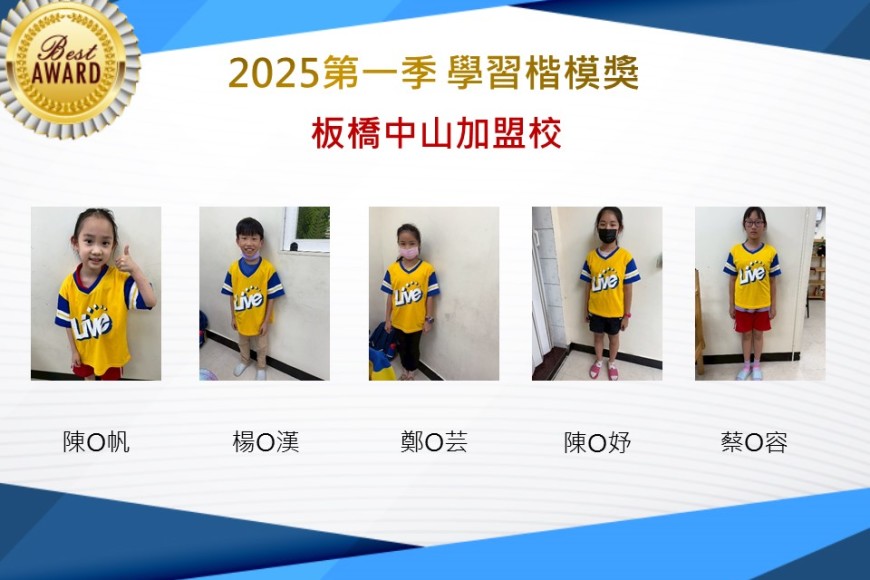 Best AWARD

2025第一季 學習楷模獎

板橋中山加盟校

Live

Live

Live

Live

Live

陳O帆

楊O漢

鄭O芸

陳O妤

蔡O容